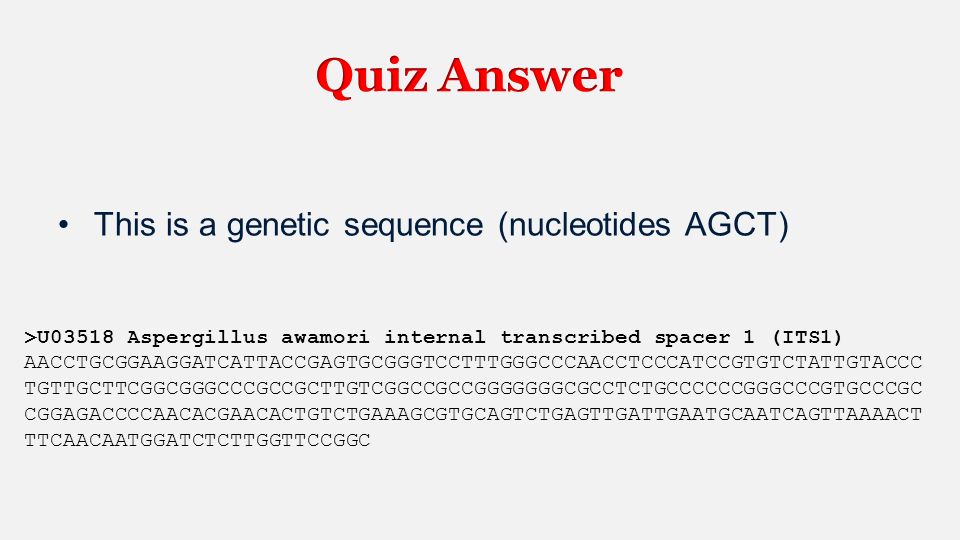 Quiz Answer

• This is a genetic sequence (nucleotides AGCT)

>U03518 Aspergillus awamori internal transcribed spacer 1 (ITS1)
AACCTGCGGAAGGATCATTACCGAGTGCGGGTCCTTTGGGCCCAACCTCCCATCCGTGTCTATTGTACCC
TGTTGCTTCGGCGGGCCCGCCGCTTGTCGGCCGCCGGGGGGGCGCCTCTGCCCCCCGGGCCCGTGCCCGC
CGGAGACCCCAACACGAACACTGTCTGAAAGCGTGCAGTCTGAGTTGATTGAATGCAATCAGTTAAAACT
TTCAACAATGGATCTCTTGGTTCCGGC